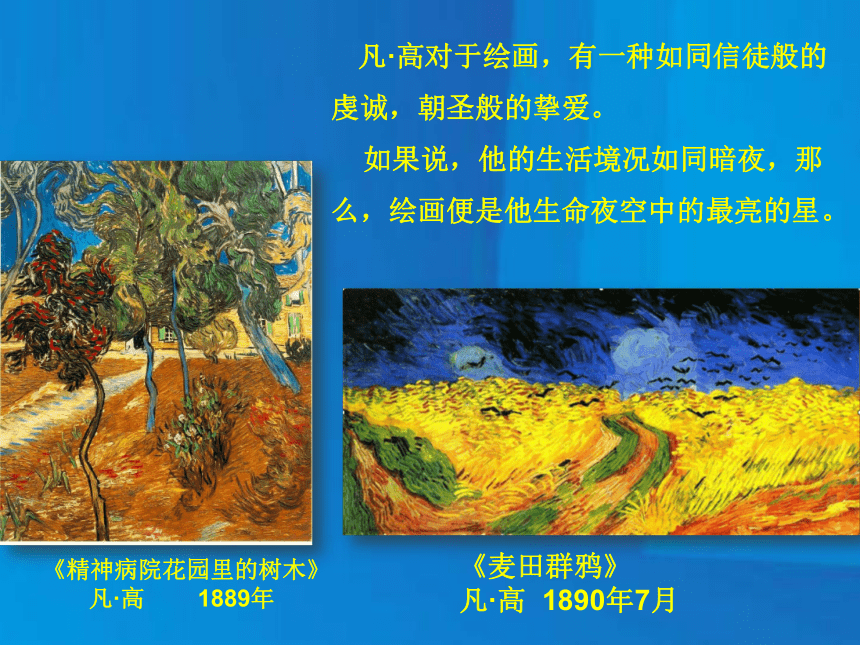 凡·高对于绘画，有一种如同信徒般的虔诚，朝圣般的挚爱。

如果说，他的生活境况如同暗夜，那么，绘画便是他生命夜空中的最亮的星。

《精神病院花园里的树木》
凡·高　1889年

《麦田群鸦》
凡·高　1890年7月